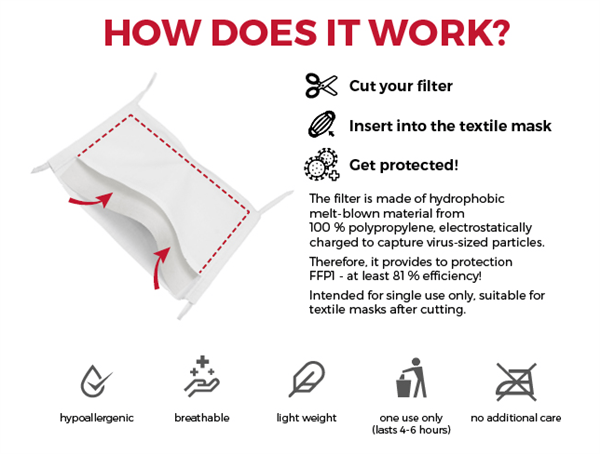 HOW DOES IT WORK?

Cut your filter

Insert into the textile mask

Get protected!

The filter is made of hydrophobic melt-blown material from 100 % polypropylene, electrostatically charged to capture virus-sized particles.

Therefore, it provides to protection FFP1 - at least 81 % efficiency!

Intended for single use only, suitable for textile masks after cutting.

hypoallergenic

breathable

light weight

one use only (lasts 4-6 hours)

no additional care